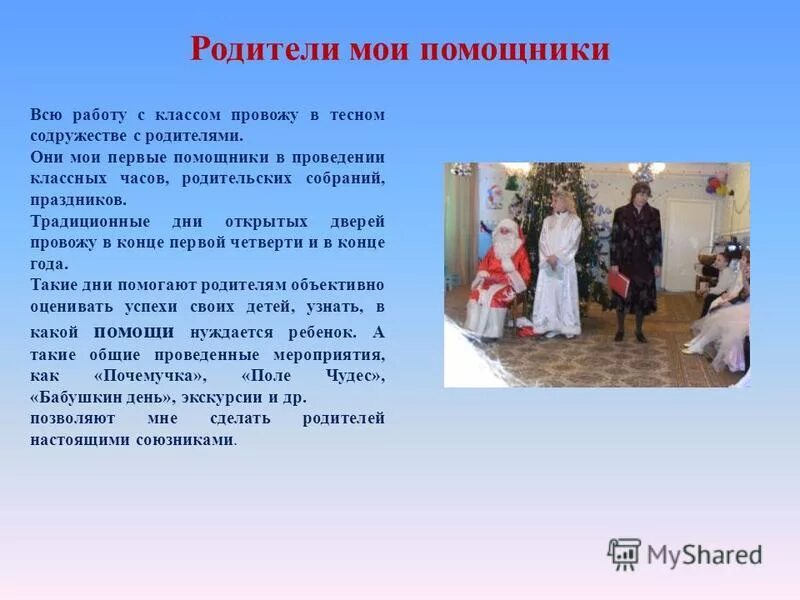 Родители мои помощники

Всю работу с классом провожу в тесном содружестве с родителями.
Они мои первые помощники в проведении классных часов, родительских собраний, праздников.
Традиционные дни открытых дверей провожу в конце первой четверти и в конце года.
Такие дни помогают родителям объективно оценивать успехи своих детей, узнать, в какой помощи нуждается ребенок. А такие общие проведенные мероприятия, как «Почемучка», «Поле Чудес», «Бабушкин день», экскурсии и др.
позволяют мне сделать родителей настоящими союзниками.

MyShared